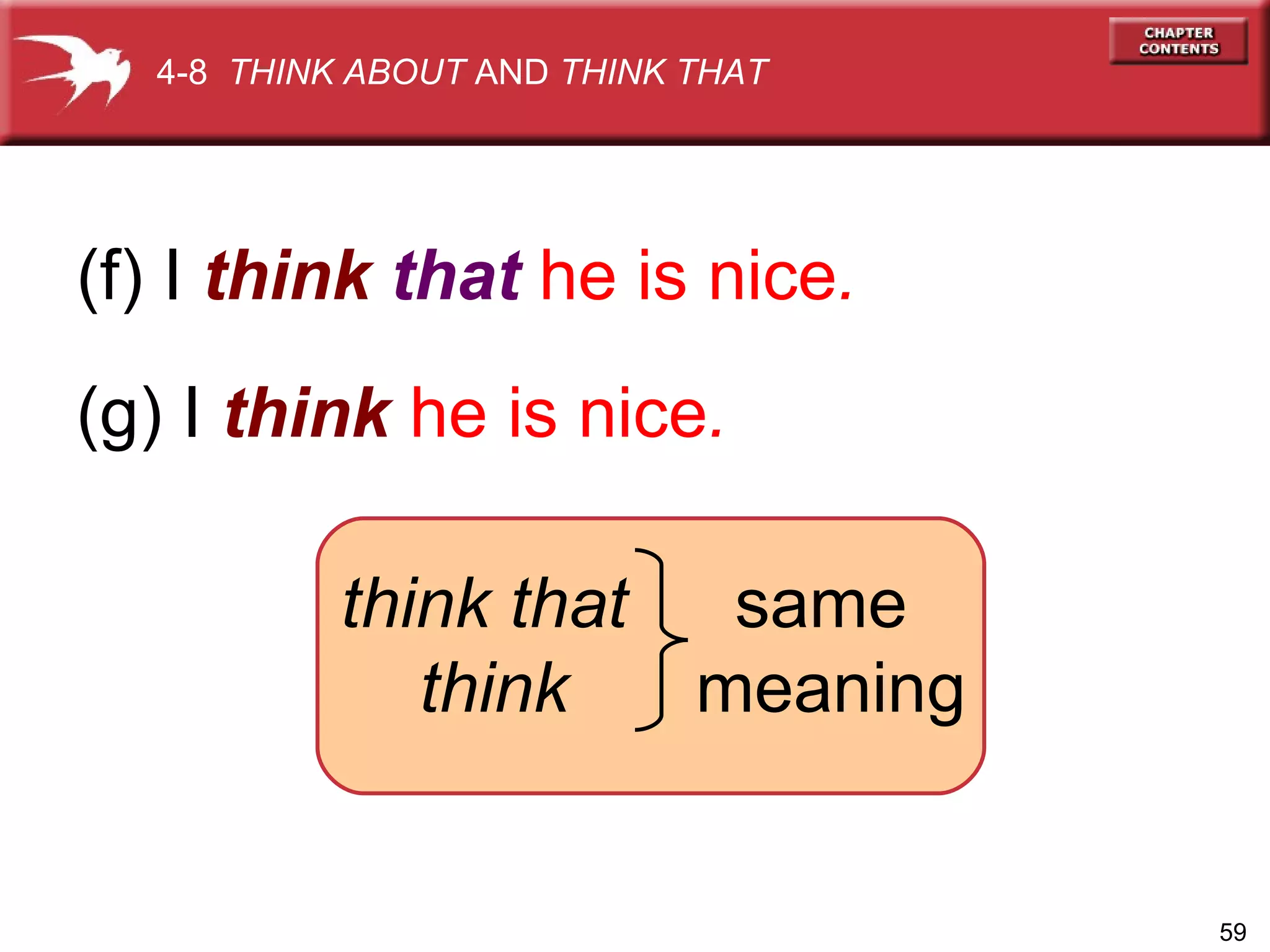 4-8 THINK ABOUT AND THINK THAT

CHAPTER CONTENTS

(f) I think that he is nice.

(g) I think he is nice.

think that
think

same meaning

59